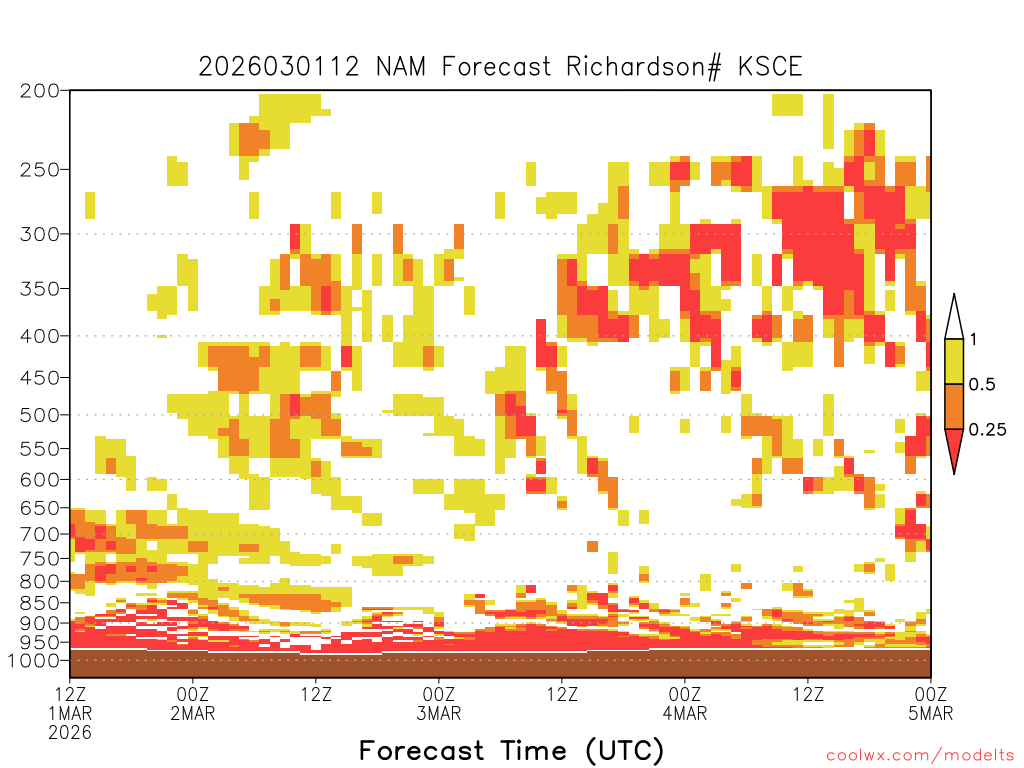 2026030112 NAM Forecast Richardson# KSCE

200
250
300
350
400
450
500
550
600
650
700
750
800
850
900
950
1000

1
0.5
0.25

12Z 1MAR 2026
00Z 2MAR
12Z
00Z 3MAR
12Z
00Z 4MAR
12Z
00Z 5MAR

Forecast Time (UTC)

coolwx.com/modelts